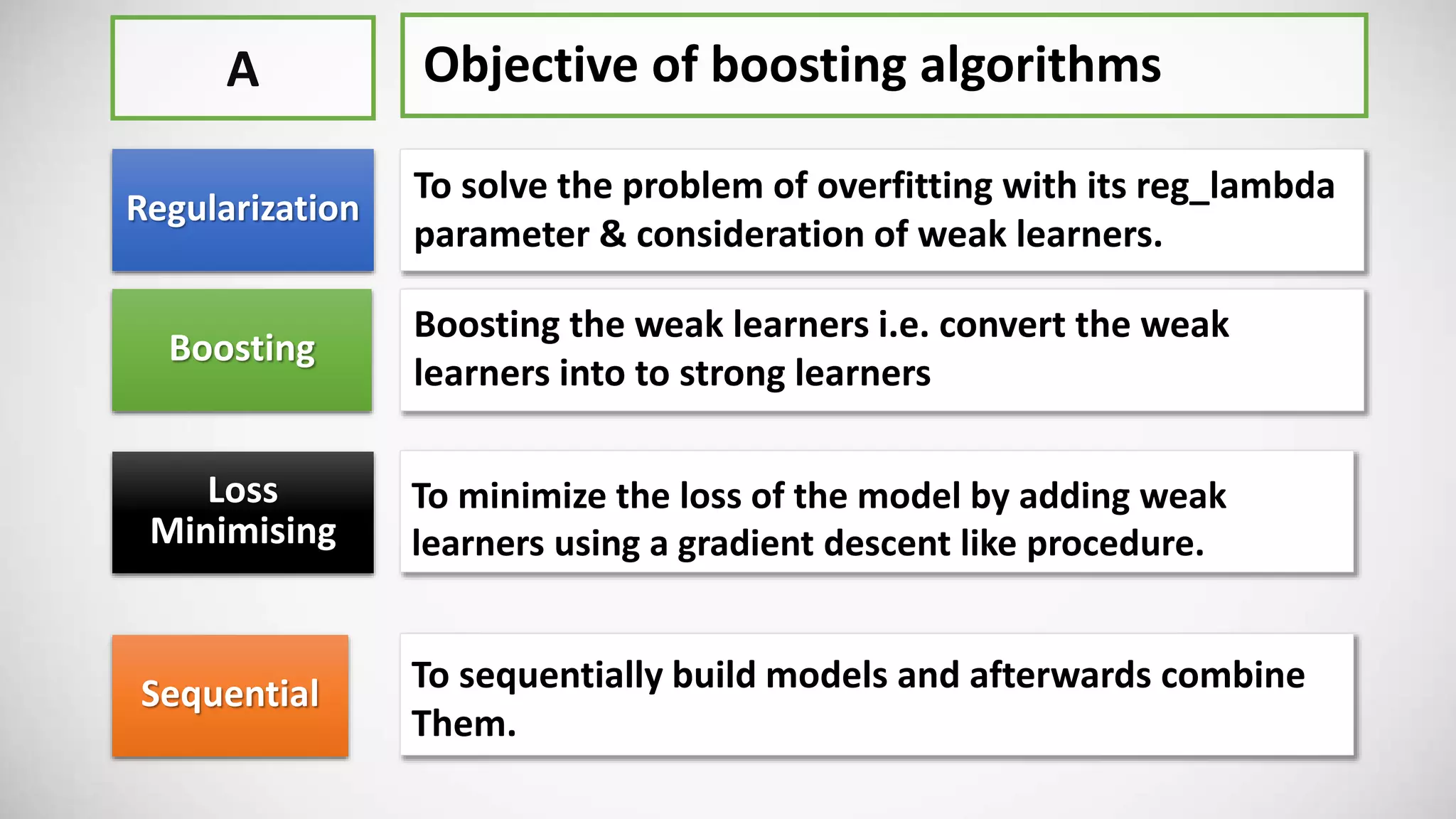 A

Objective of boosting algorithms

Regularization

To solve the problem of overfitting with its reg_lambda parameter & consideration of weak learners.

Boosting

Boosting the weak learners i.e. convert the weak learners into to strong learners

Loss Minimising

To minimize the loss of the model by adding weak learners using a gradient descent like procedure.

Sequential

To sequentially build models and afterwards combine Them.